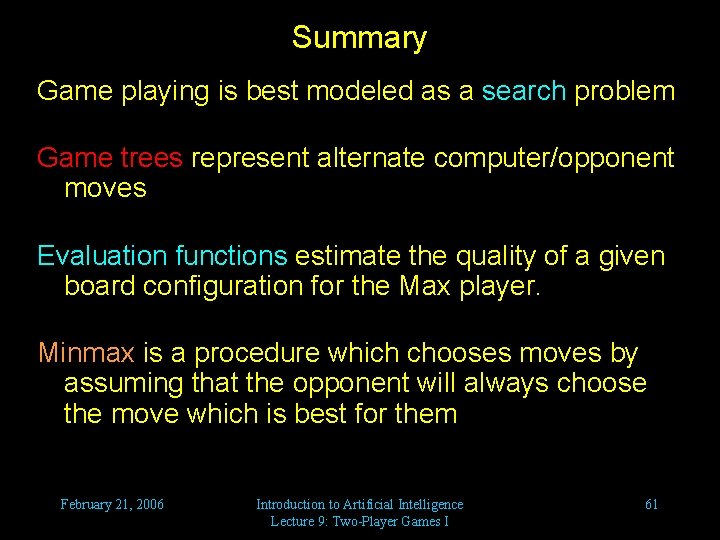 Summary

Game playing is best modeled as a search problem

Game trees represent alternate computer/opponent moves

Evaluation functions estimate the quality of a given board configuration for the Max player.

Minmax is a procedure which chooses moves by assuming that the opponent will always choose the move which is best for them

February 21, 2006

Introduction to Artificial Intelligence
Lecture 9: Two-Player Games I

61